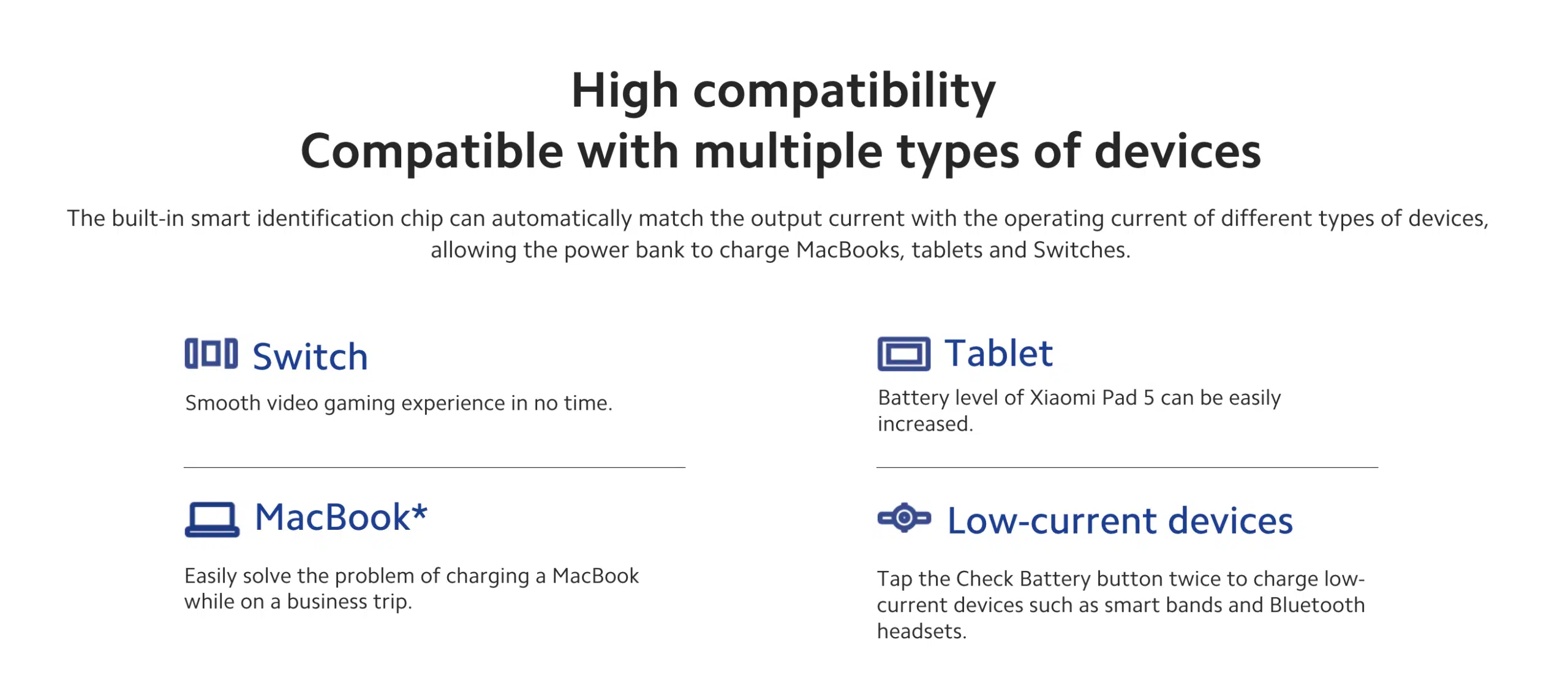 High compatibility
Compatible with multiple types of devices

The built-in smart identification chip can automatically match the output current with the operating current of different types of devices, allowing the power bank to charge MacBooks, tablets and Switches.

Switch

Smooth video gaming experience in no time.

MacBook*

Easily solve the problem of charging a MacBook while on a business trip.

Tablet

Battery level of Xiaomi Pad 5 can be easily increased.

Low-current devices

Tap the Check Battery button twice to charge low-current devices such as smart bands and Bluetooth headsets.